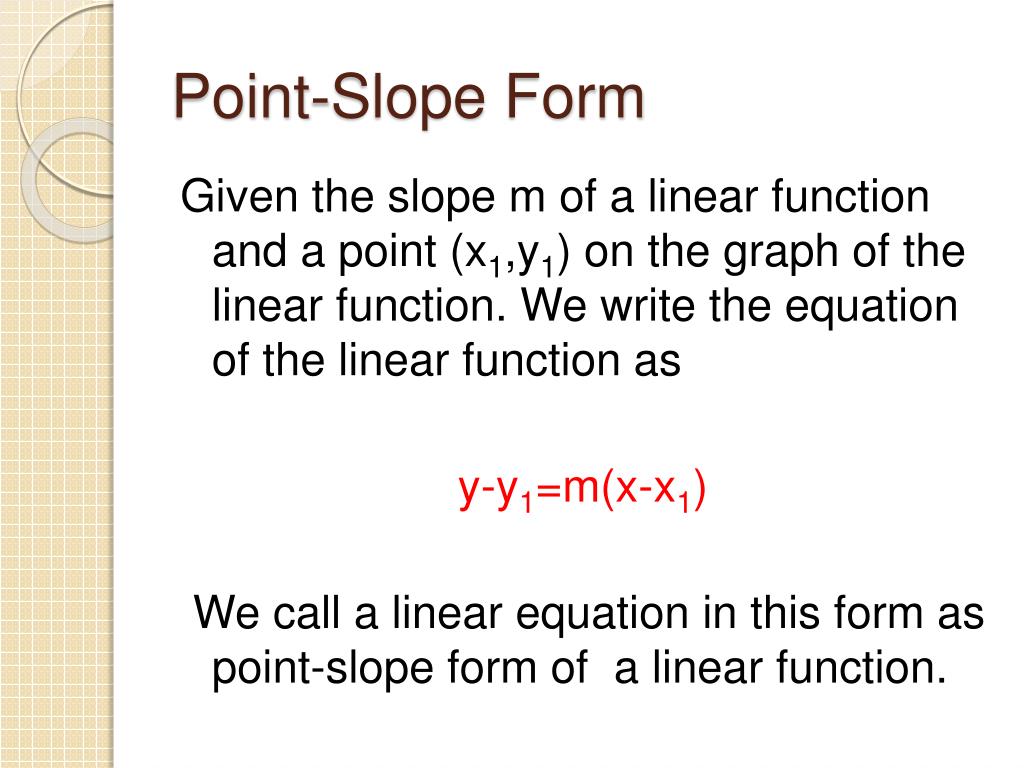 Point-Slope Form

Given the slope m of a linear function and a point $(x_1,y_1)$ on the graph of the linear function. We write the equation of the linear function as

$y-y_1=m(x-x_1)$

We call a linear equation in this form as point-slope form of a linear function.